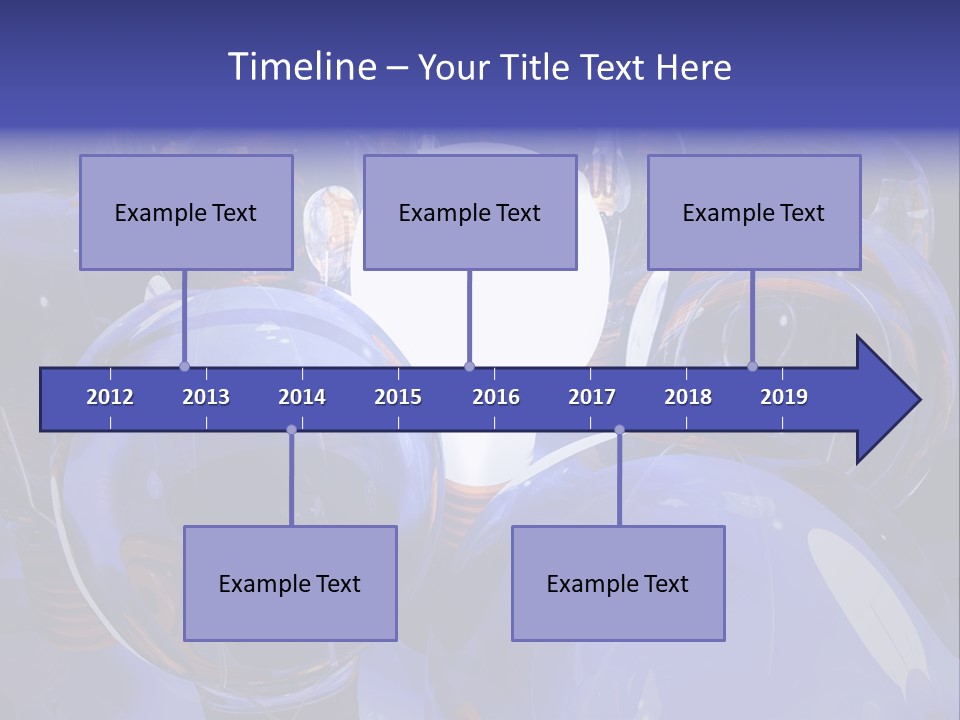 Timeline – Your Title Text Here

Example Text

Example Text

Example Text

2012 2013 2014 2015 2016 2017 2018 2019

Example Text

Example Text